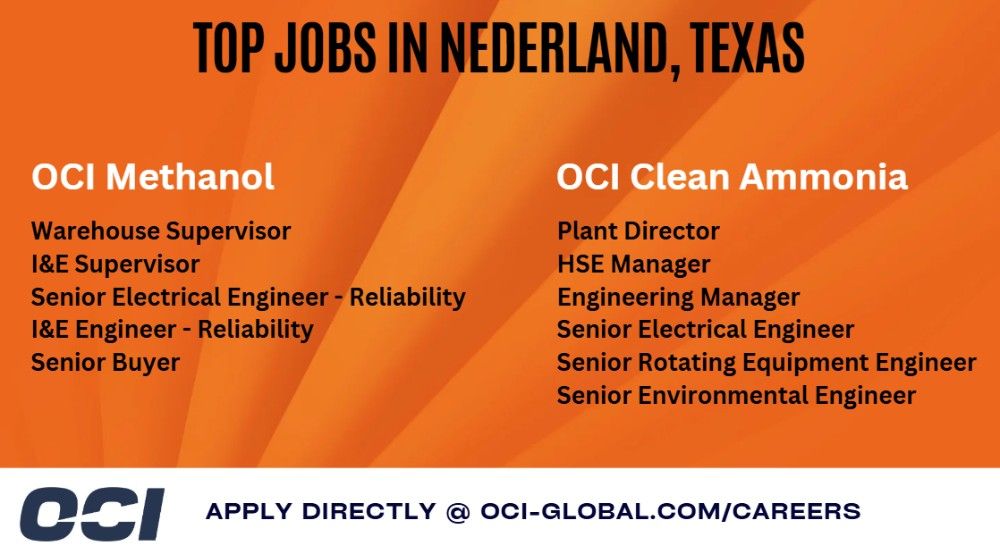 TOP JOBS IN NEDERLAND, TEXAS

OCI Methanol

Warehouse Supervisor
I&E Supervisor
Senior Electrical Engineer - Reliability
I&E Engineer - Reliability
Senior Buyer

OCI Clean Ammonia

Plant Director
HSE Manager
Engineering Manager
Senior Electrical Engineer
Senior Rotating Equipment Engineer
Senior Environmental Engineer

OCI

APPLY DIRECTLY @ OCI-GLOBAL.COM/CAREERS